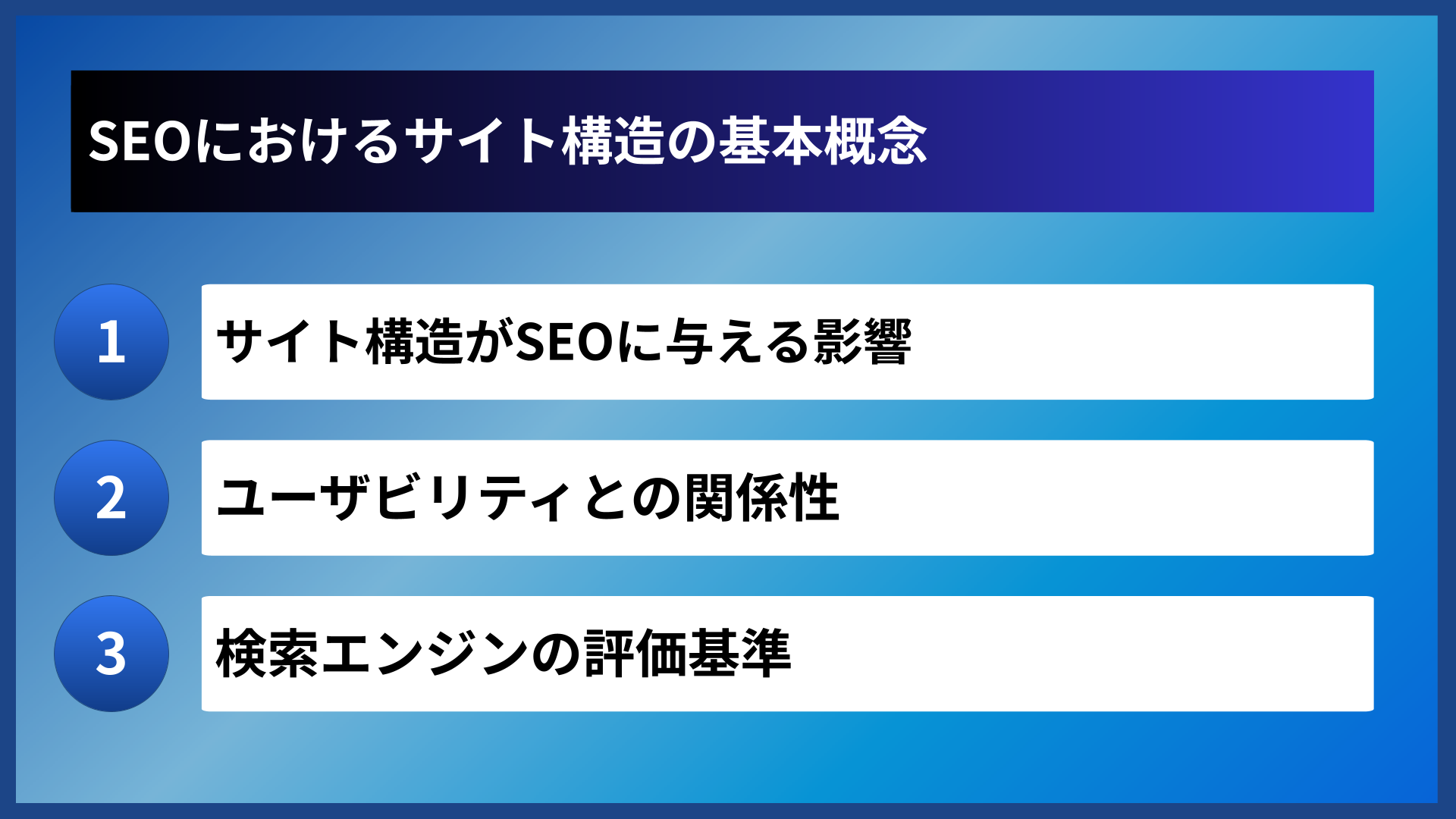 SEOにおけるサイト構造の基本概念

1
サイト構造がSEOに与える影響

2
ユーザビリティとの関係性

3
検索エンジンの評価基準